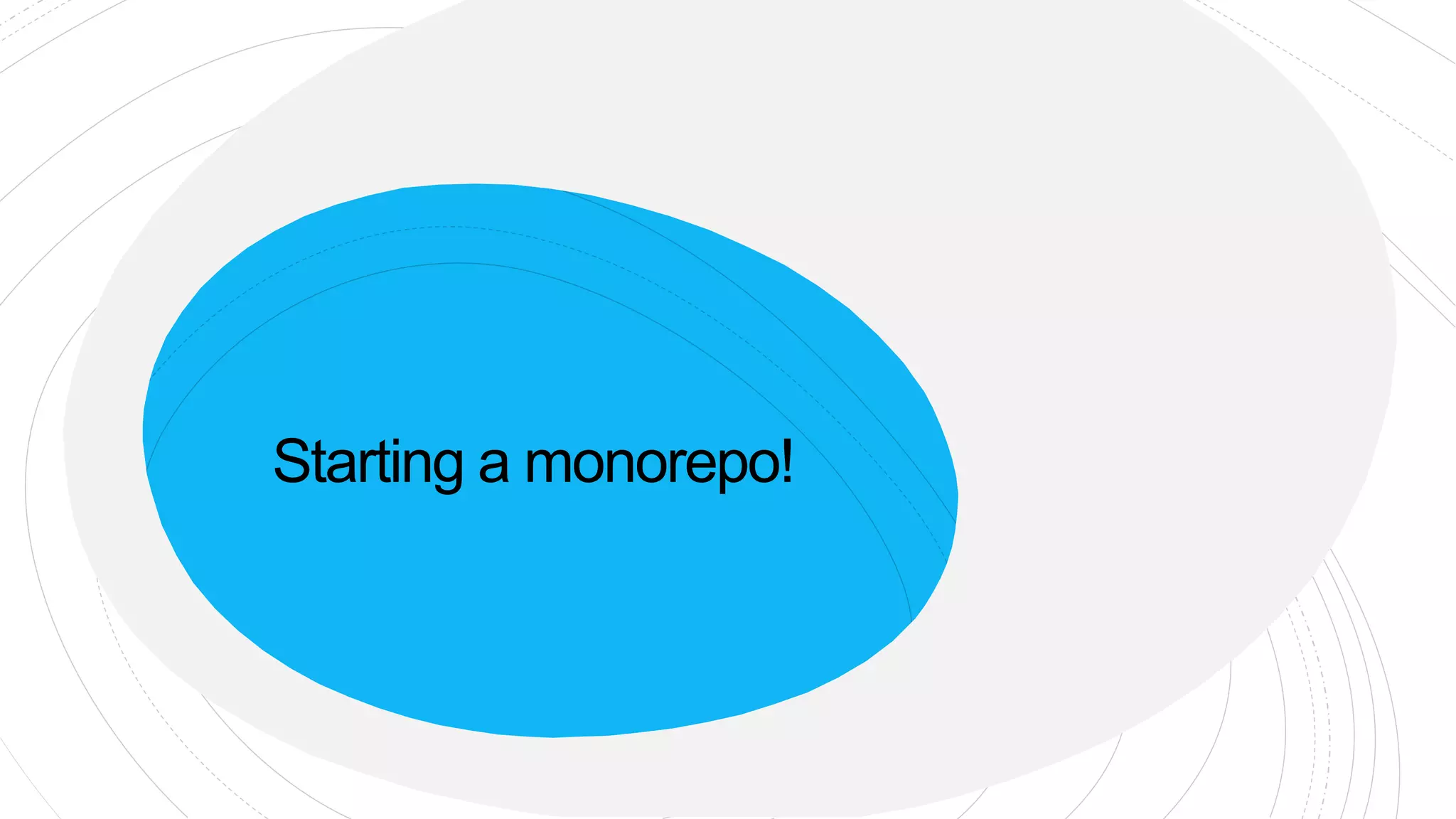 Starting a monorepo!